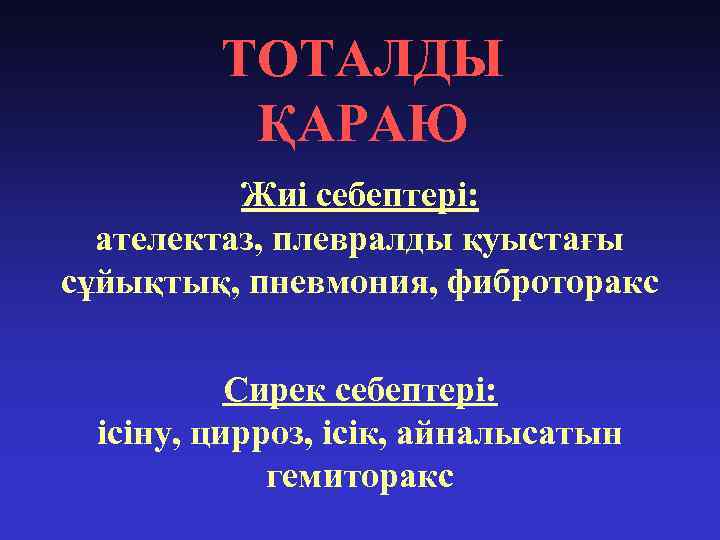 ТОТАЛДЫ ҚАРАЮ

Жиі себептері:
ателектаз, плевралды қуыстағы сұйықтық, пневмония, фиброторакс

Сирек себептері:
ісіну, цирроз, ісік, айналысатын гемиторакс